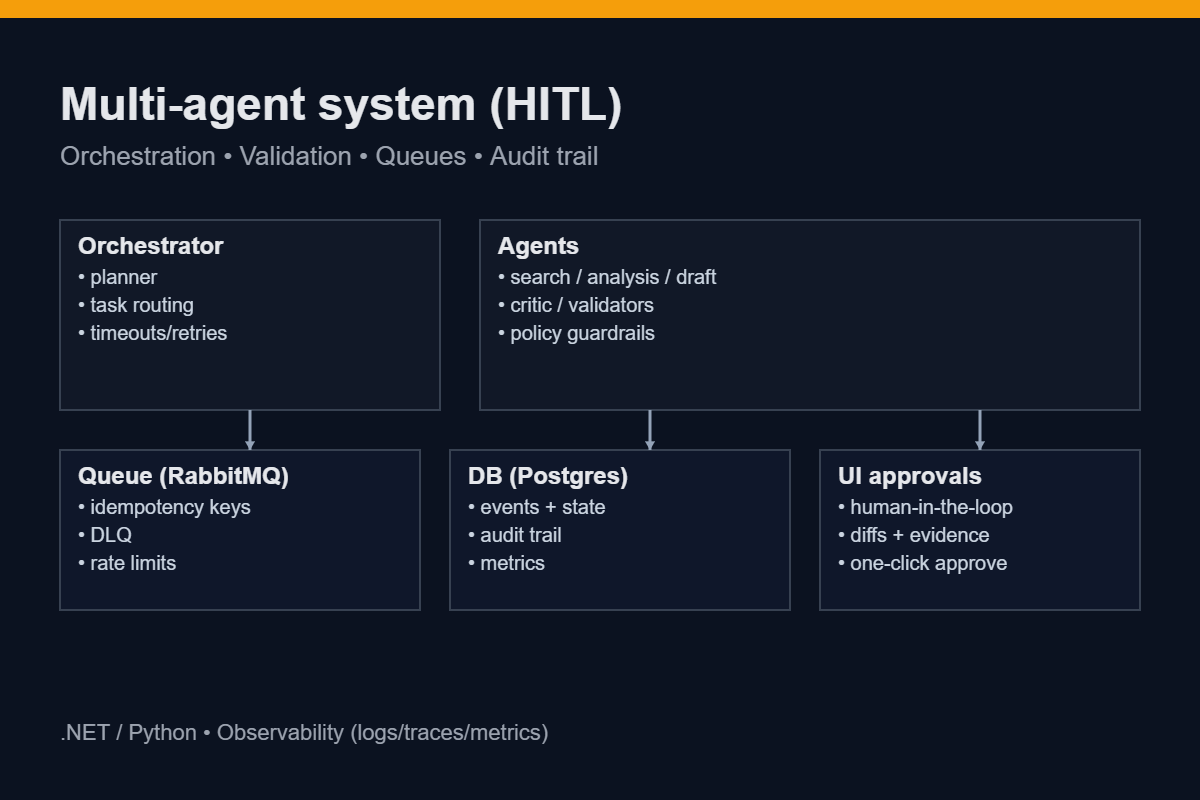 Multi-agent system (HITL)

Orchestration • Validation • Queues • Audit trail

Orchestrator
• planner
• task routing
• timeouts/retries

Agents
• search / analysis / draft
• critic / validators
• policy guardrails

Queue (RabbitMQ)
• idempotency keys
• DLQ
• rate limits

DB (Postgres)
• events + state
• audit trail
• metrics

UI approvals
• human-in-the-loop
• diffs + evidence
• one-click approve

.NET / Python • Observability (logs/traces/metrics)